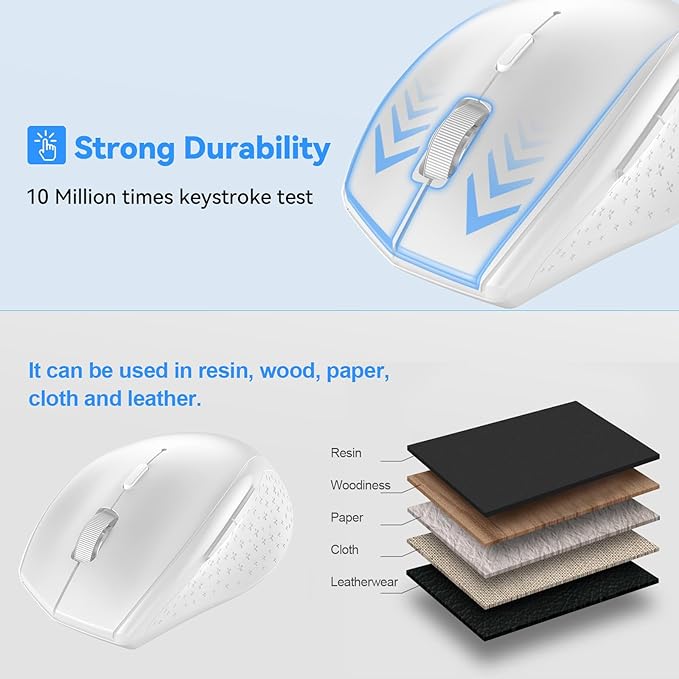 Strong Durability

10 Million times keystroke test

It can be used in resin, wood, paper, cloth and leather.

Resin

Woodiness

Paper

Cloth

Leatherwear